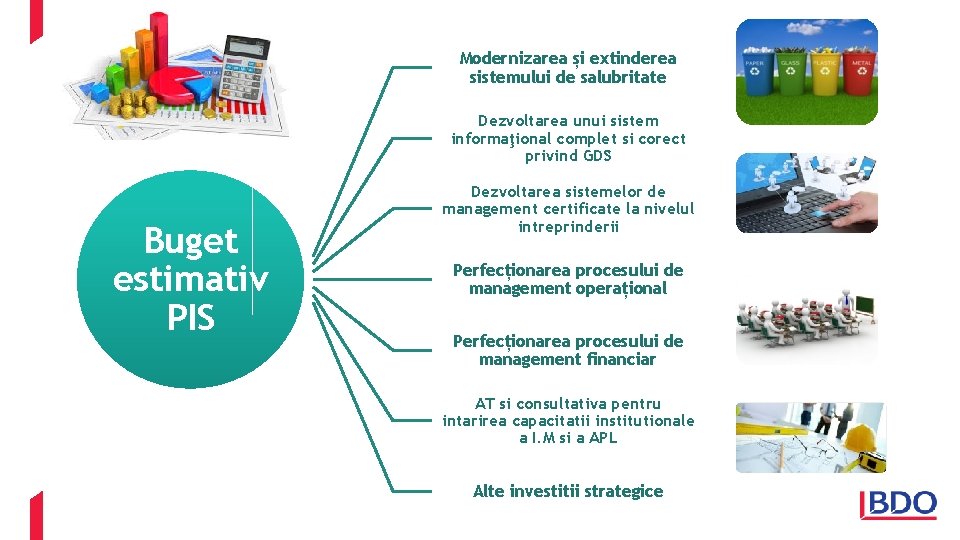 Buget estimativ PIS

Modernizarea și extinderea sistemului de salubritate

Dezvoltarea unui sistem informaţional complet si corect privind GDS

Dezvoltarea sistemelor de management certificate la nivelul intreprinderii

Perfecționarea procesului de management operațional

Perfecționarea procesului de management financiar

AT si consultativa pentru intarirea capacitatii institutionale a I.M si a APL

Alte investitii strategice

PAPER GLASS PLASTIC METAL

BDO